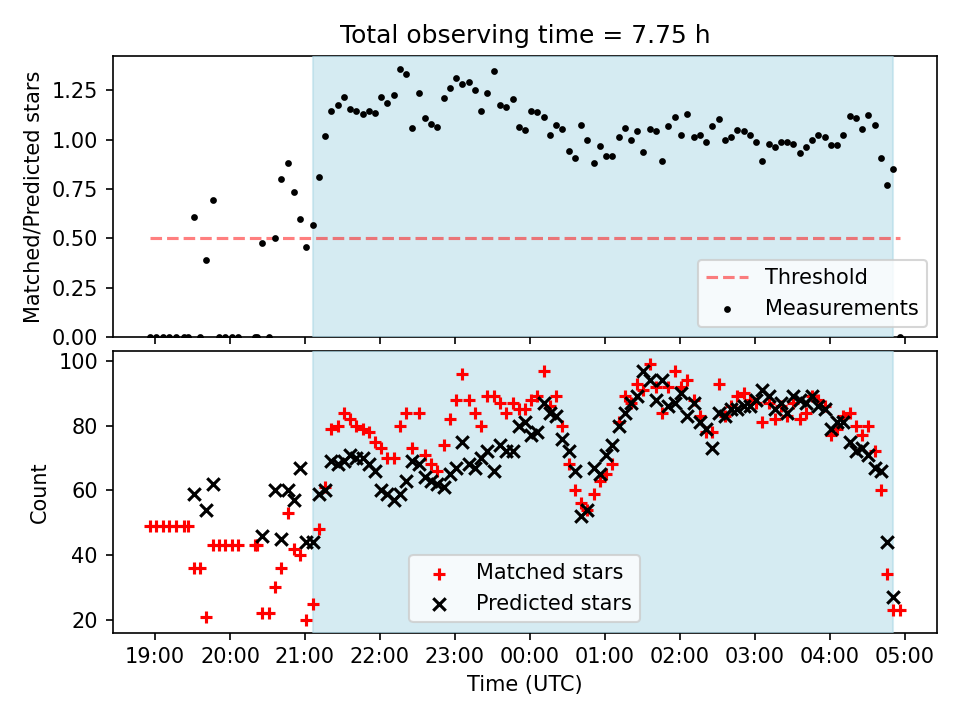 Total observing time = 7.75 h

Matched/Predicted stars

1.25
1.00
0.75
0.50
0.25
0.00

Threshold
Measurements

Count

100
80
60
40
20

Matched stars
Predicted stars

19:00 20:00 21:00 22:00 23:00 00:00 01:00 02:00 03:00 04:00 05:00

Time (UTC)